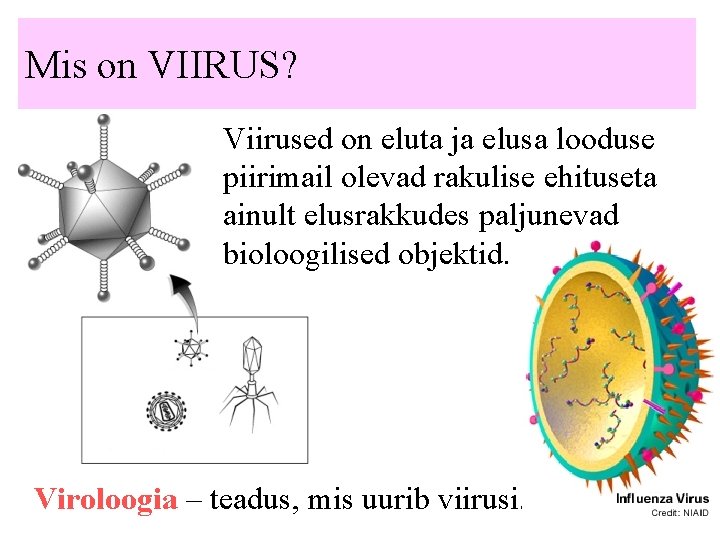 Mis on VIIRUS?

Viirused on eluta ja elusa looduse piirimail olevad rakulise ehituseta ainult elusrakkudes paljunevad bioloogilised objektid.

Viroloogia – teadus, mis uurib viirusi.

Influenza Virus
Credit: NIAID